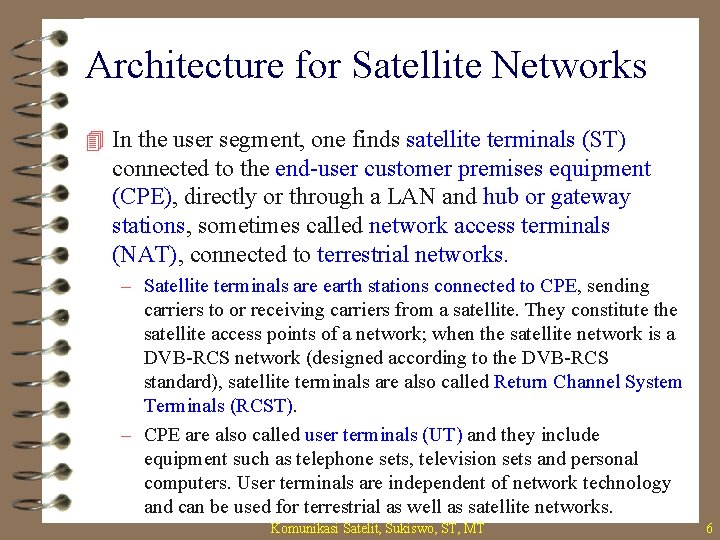 Architecture for Satellite Networks

In the user segment, one finds satellite terminals (ST) connected to the end-user customer premises equipment (CPE), directly or through a LAN and hub or gateway stations, sometimes called network access terminals (NAT), connected to terrestrial networks.

– Satellite terminals are earth stations connected to CPE, sending carriers to or receiving carriers from a satellite. They constitute the satellite access points of a network; when the satellite network is a DVB-RCS network (designed according to the DVB-RCS standard), satellite terminals are also called Return Channel System Terminals (RCST).

– CPE are also called user terminals (UT) and they include equipment such as telephone sets, television sets and personal computers. User terminals are independent of network technology and can be used for terrestrial as well as satellite networks.

Komunikasi Satelit, Sukiswo, ST, MT

6